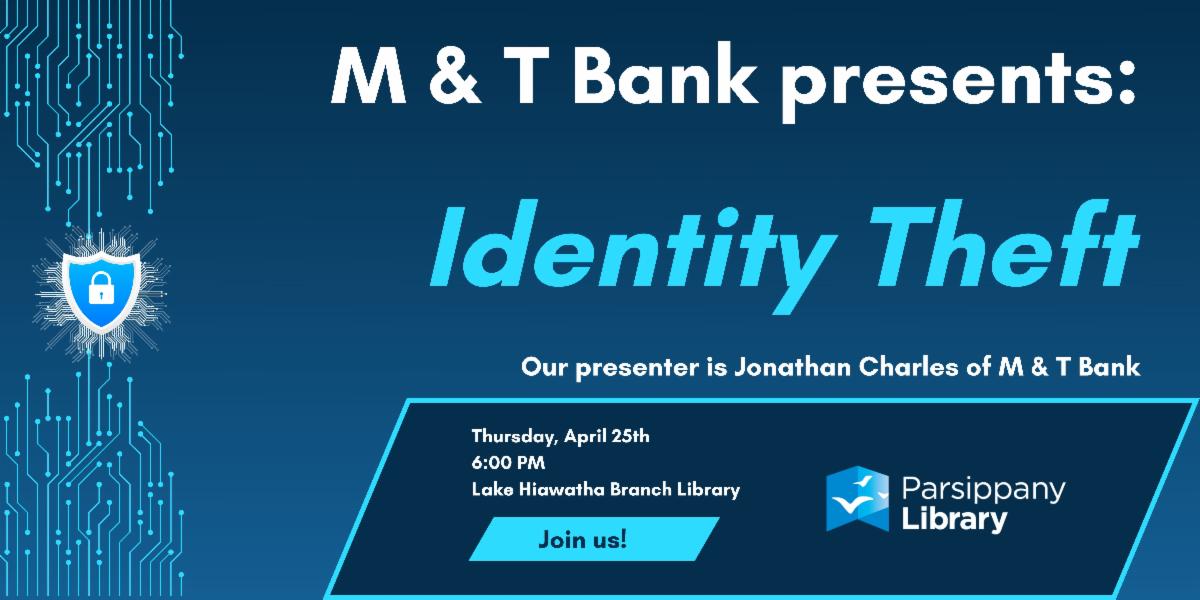 M & T Bank presents:

Identity Theft

Our presenter is Jonathan Charles of M & T Bank

Thursday, April 25th
6:00 PM
Lake Hiawatha Branch Library

Join us!

Parsippany Library